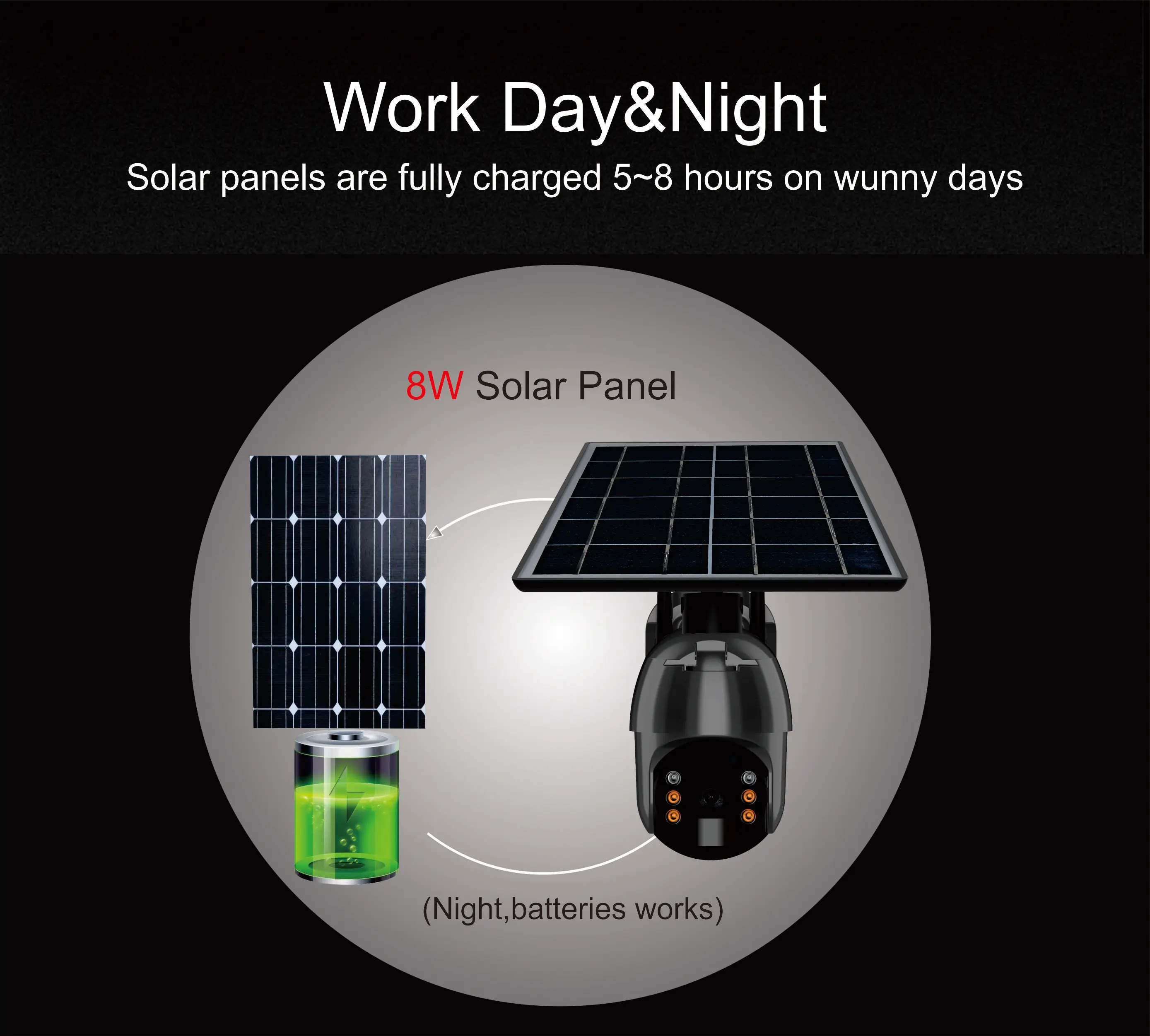 Work Day&Night
Solar panels are fully charged 5~8 hours on wunny days

8W Solar Panel

(Night,batteries works)